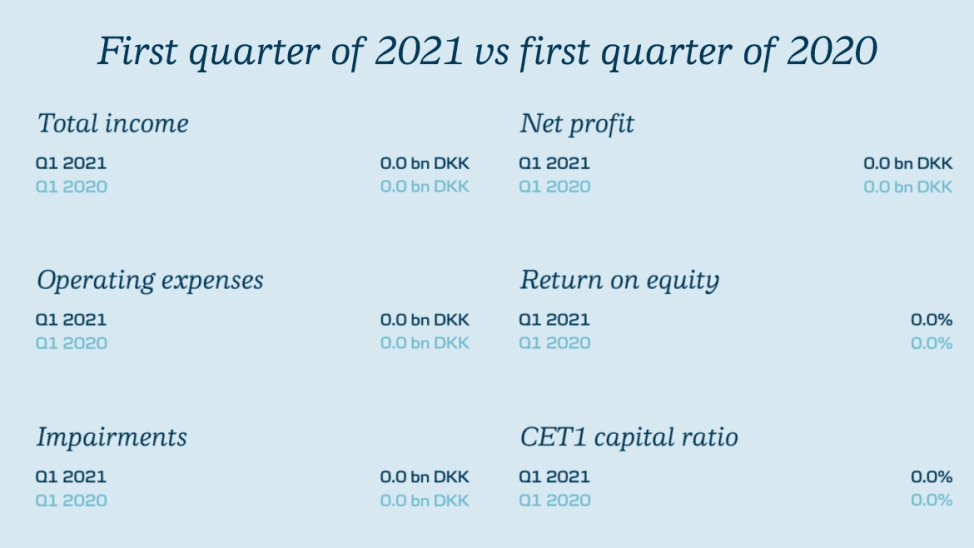 First quarter of 2021 vs first quarter of 2020

Total income

Q1 2021 0.0 bn DKK
Q1 2020 0.0 bn DKK

Operating expenses

Q1 2021 0.0 bn DKK
Q1 2020 0.0 bn DKK

Impairments

Q1 2021 0.0 bn DKK
Q1 2020 0.0 bn DKK

Net profit

Q1 2021 0.0 bn DKK
Q1 2020 0.0 bn DKK

Return on equity

Q1 2021 0.0%
Q1 2020 0.0%

CET1 capital ratio

Q1 2021 0.0%
Q1 2020 0.0%